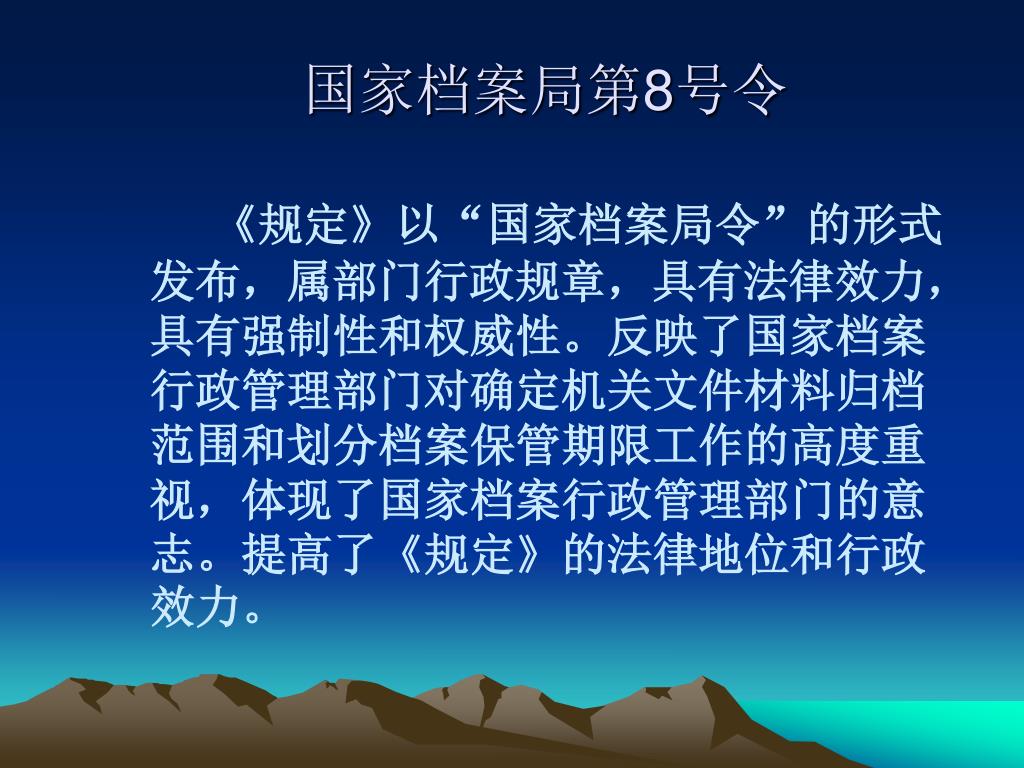 国家档案局第8号令

《规定》以“国家档案局令”的形式发布，属部门行政规章，具有法律效力，具有强制性和权威性。反映了国家档案行政管理部门对确定机关文件材料归档范围和划分档案保管期限工作的高度重视，体现了国家档案行政管理部门的意志。提高了《规定》的法律地位和行政效力。